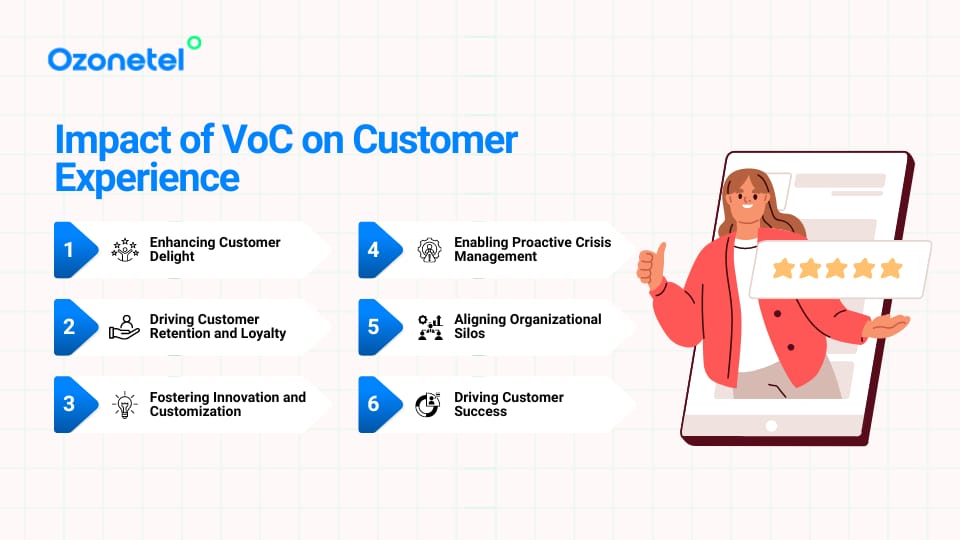 Ozonetel

Impact of VoC on Customer Experience

1 Enhancing Customer Delight

2 Driving Customer Retention and Loyalty

3 Fostering Innovation and Customization

4 Enabling Proactive Crisis Management

5 Aligning Organizational Silos

6 Driving Customer Success